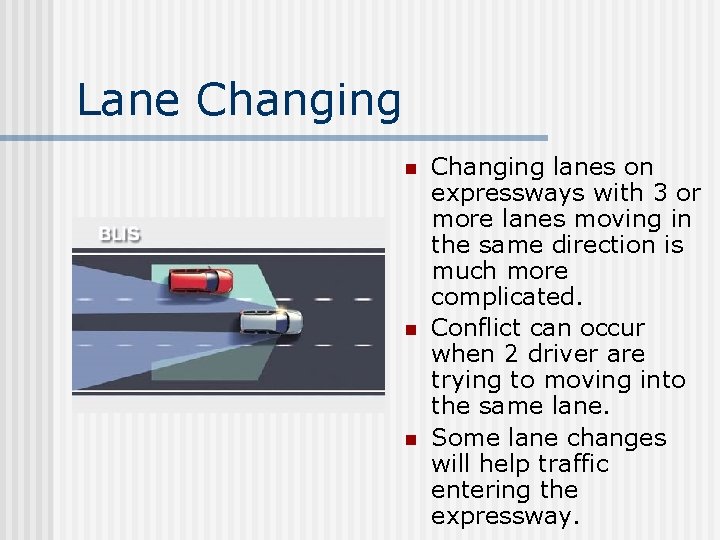 Lane Changing

BLIS

- Changing lanes on expressways with 3 or more lanes moving in the same direction is much more complicated.
- Conflict can occur when 2 driver are trying to moving into the same lane.
- Some lane changes will help traffic entering the expressway.